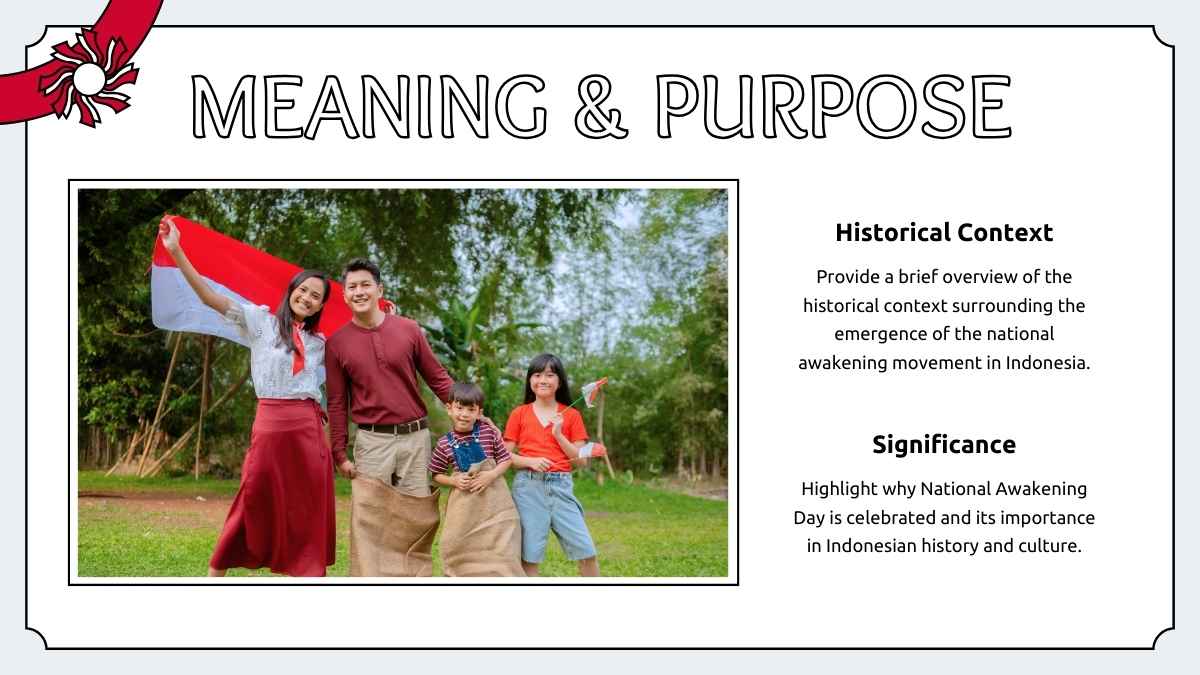 MEANING & PURPOSE

Historical Context

Provide a brief overview of the historical context surrounding the emergence of the national awakening movement in Indonesia.

Significance

Highlight why National Awakening Day is celebrated and its importance in Indonesian history and culture.